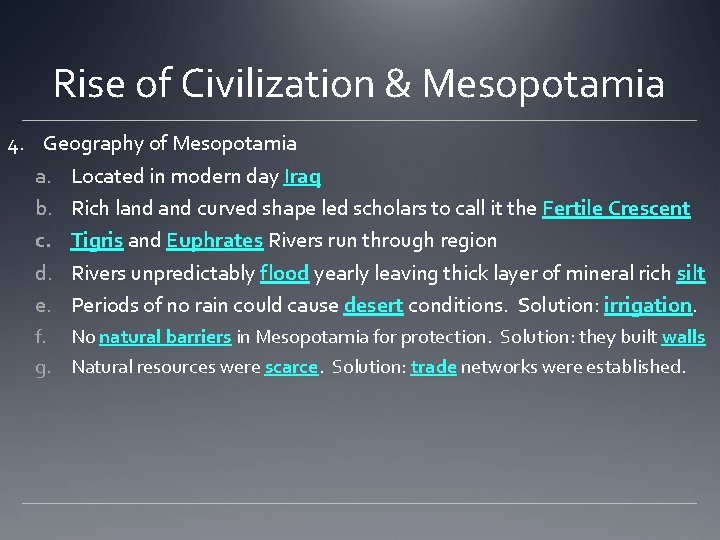 Rise of Civilization & Mesopotamia

4. Geography of Mesopotamia

a. Located in modern day Iraq

b. Rich land and curved shape led scholars to call it the Fertile Crescent

c. Tigris and Euphrates Rivers run through region

d. Rivers unpredictably flood yearly leaving thick layer of mineral rich silt

e. Periods of no rain could cause desert conditions. Solution: irrigation.

f. No natural barriers in Mesopotamia for protection. Solution: they built walls

g. Natural resources were scarce. Solution: trade networks were established.